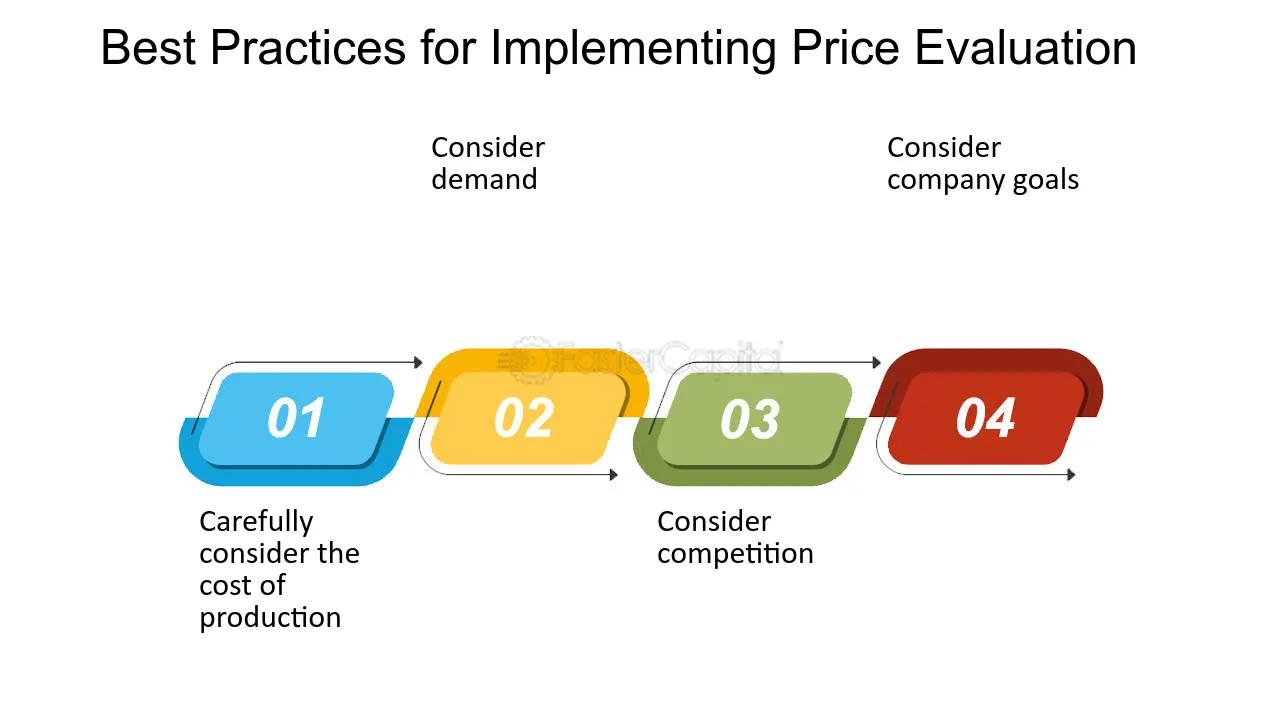 Best Practices for Implementing Price Evaluation

Consider demand

Consider company goals

01

02

03

04

Carefully consider the cost of production

Consider competition

FasterCapital